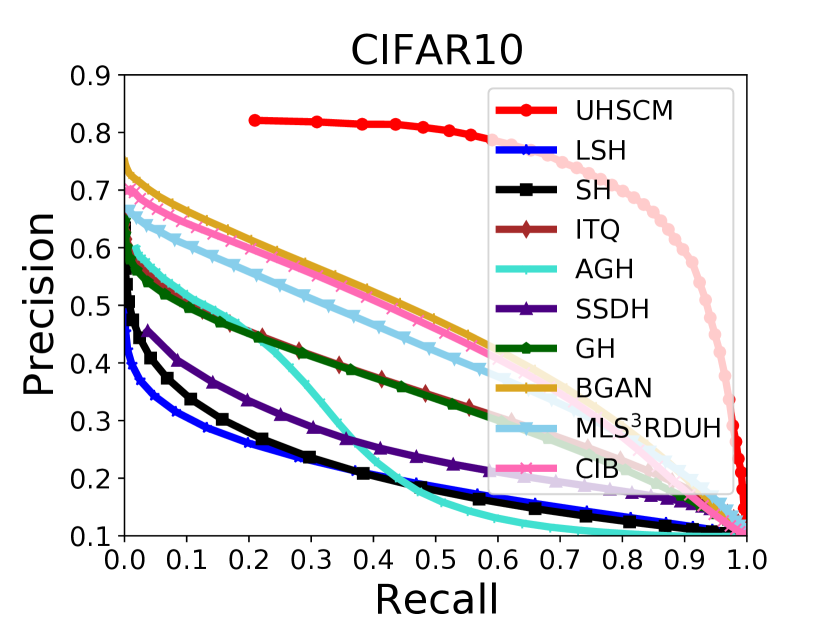 CIFAR10

0.9
0.8
0.7
0.6
0.5
0.4
0.3
0.2
0.1

Precision

UHSCM
LSH
SH
ITQ
AGH
SSDH
GH
BGAN
MLS$^3$RDUH
CIB

0.0 0.1 0.2 0.3 0.4 0.5 0.6 0.7 0.8 0.9 1.0

Recall